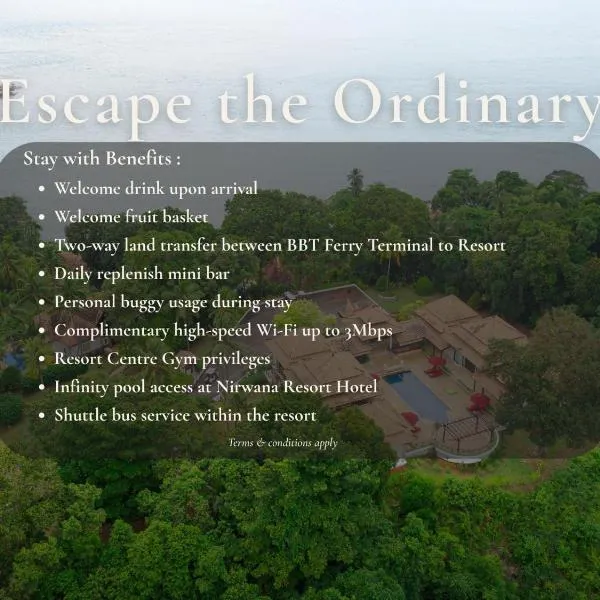 Escape the Ordinary

Stay with Benefits :

- Welcome drink upon arrival
- Welcome fruit basket
- Two-way land transfer between BBT Ferry Terminal to Resort
- Daily replenish mini bar
- Personal buggy usage during stay
- Complimentary high-speed Wi-Fi up to 3Mbps
- Resort Centre Gym privileges
- Infinity pool access at Nirwana Resort Hotel
- Shuttle bus service within the resort

Terms & conditions apply